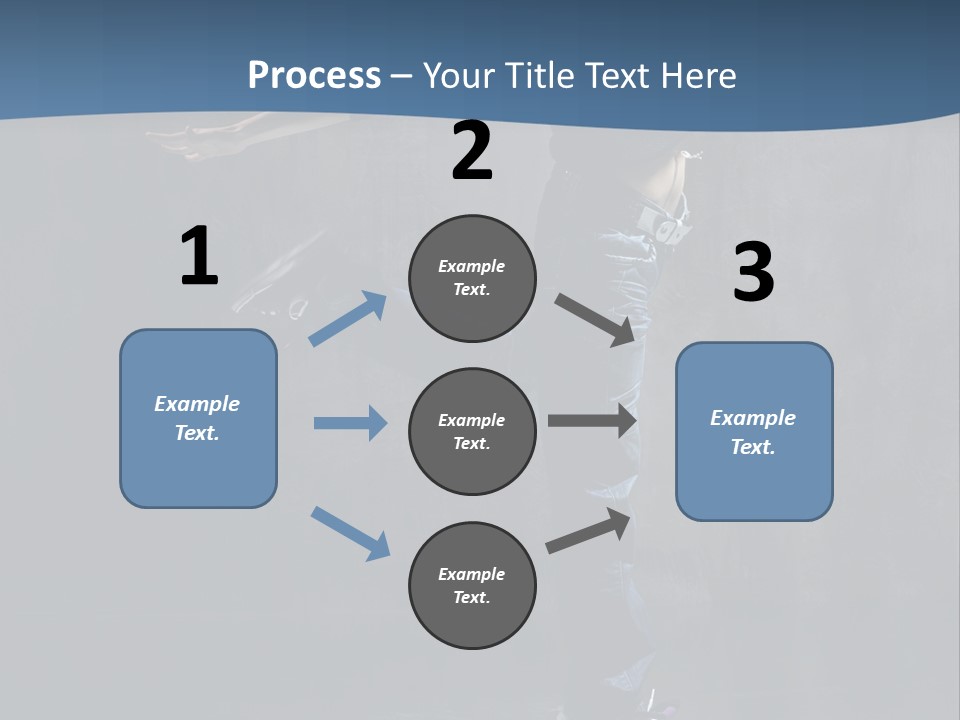 Process – Your Title Text Here

1

Example Text.

2

Example Text.

Example Text.

Example Text.

3

Example Text.